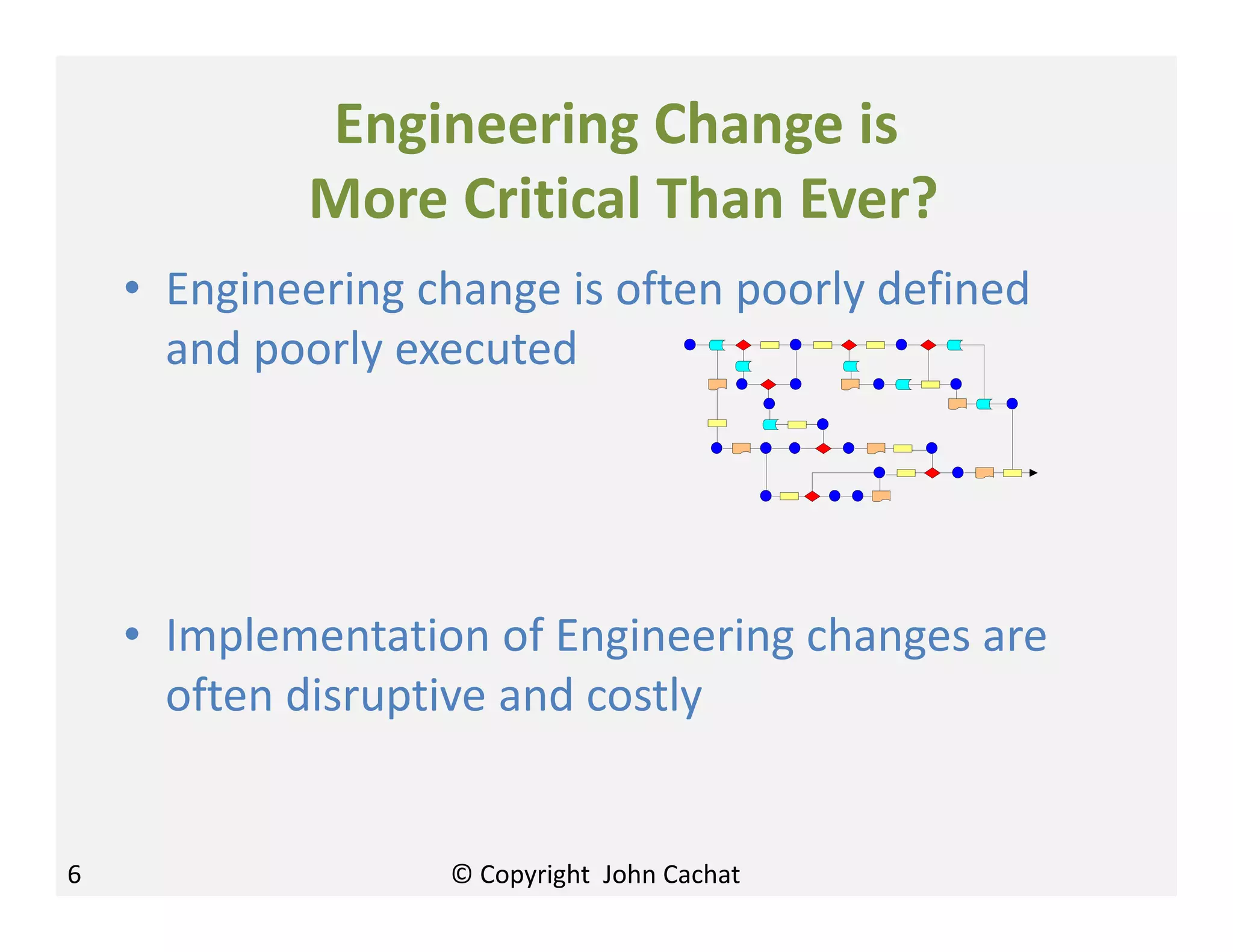 Engineering Change is
More Critical Than Ever?

• Engineering change is often poorly defined and poorly executed

• Implementation of Engineering changes are often disruptive and costly

6

© Copyright John Cachat